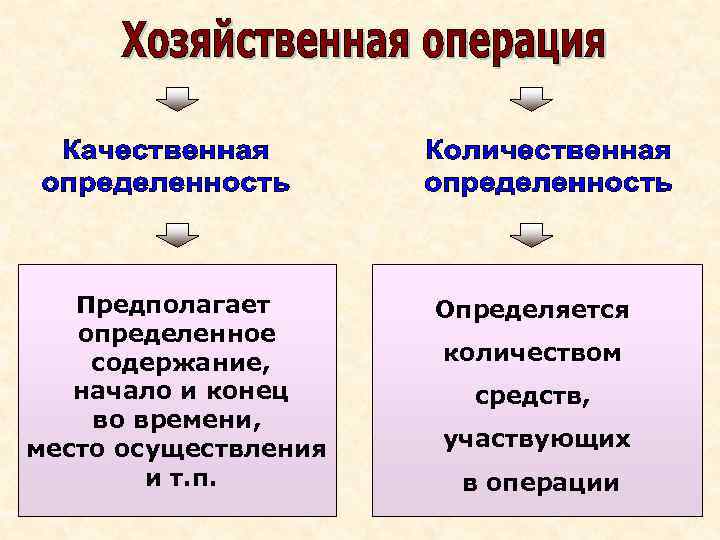 Хозяйственная операция

Качественная определенность

Предполагает определенное содержание, начало и конец во времени, место осуществления и т.п.

Количественная определенность

Определяется количеством средств, участвующих в операции